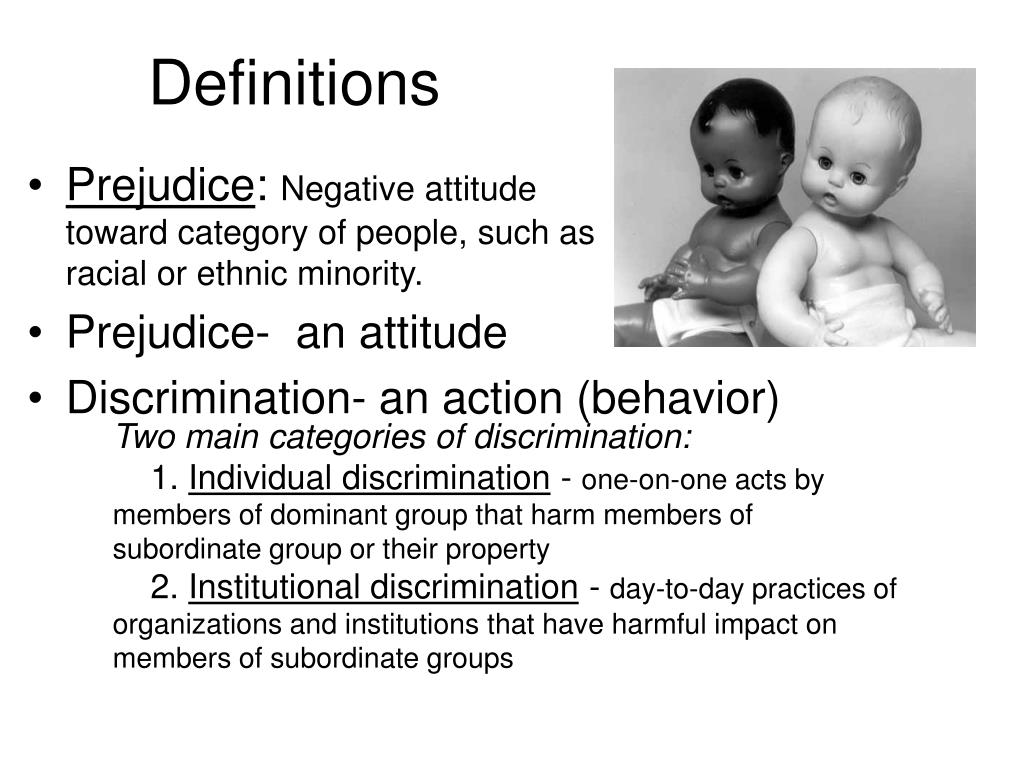 Definitions

• Prejudice: Negative attitude toward category of people, such as racial or ethnic minority.
• Prejudice- an attitude
• Discrimination- an action (behavior)

Two main categories of discrimination:

1. Individual discrimination - one-on-one acts by members of dominant group that harm members of subordinate group or their property

2. Institutional discrimination - day-to-day practices of organizations and institutions that have harmful impact on members of subordinate groups